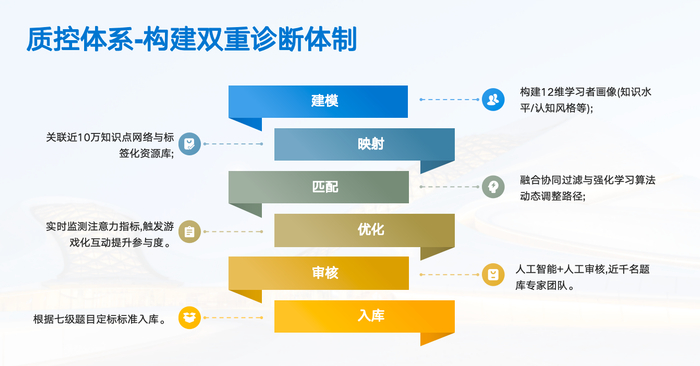 质控体系-构建双重诊断体制

建模

构建12维学习者画像(知识水平/认知风格等);

关联近10万知识点网络与标签化资源库;

映射

匹配

融合协同过滤与强化学习算法动态调整路径;

实时监测注意力指标,触发游戏化互动提升参与度。

优化

审核

人工智能+人工审核,近千名题库专家团队。

根据七级题目定标标准入库。

入库